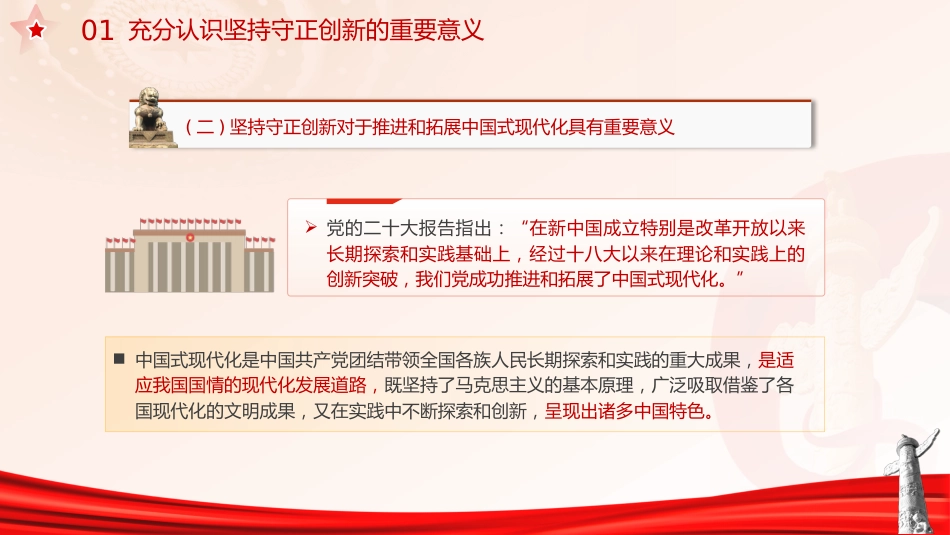 01 充分认识坚持守正创新的重要意义

（二）坚持守正创新对于推进和拓展中国式现代化具有重要意义

➢ 党的二十大报告指出：“在新中国成立特别是改革开放以来长期探索和实践基础上，经过十八大以来在理论和实践上的创新突破，我们党成功推进和拓展了中国式现代化。”

■ 中国式现代化是中国共产党团结带领全国各族人民长期探索和实践的重大成果，是适应我国国情的现代化发展道路，既坚持了马克思主义的基本原理，广泛吸取借鉴了各国现代化的文明成果，又在实践中不断探索和创新，呈现出诸多中国特色。